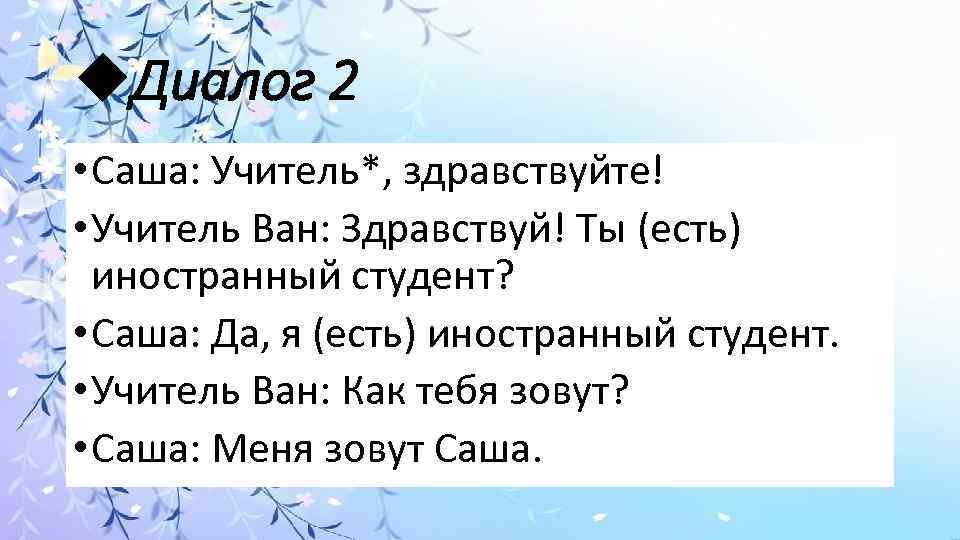 ◆Диалог 2

• Саша: Учитель*, здравствуйте!
• Учитель Ван: Здравствуй! Ты (есть) иностранный студент?
• Саша: Да, я (есть) иностранный студент.
• Учитель Ван: Как тебя зовут?
• Саша: Меня зовут Саша.